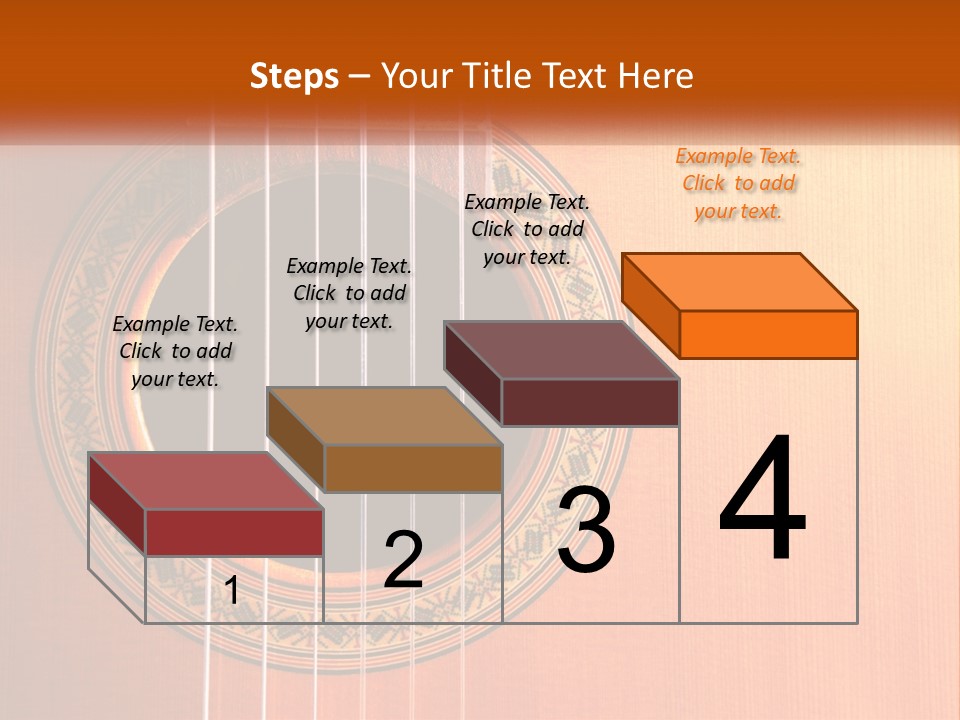 Steps – Your Title Text Here

Example Text. Click to add your text.

Example Text. Click to add your text.

Example Text. Click to add your text.

Example Text. Click to add your text.

1

2

3

4